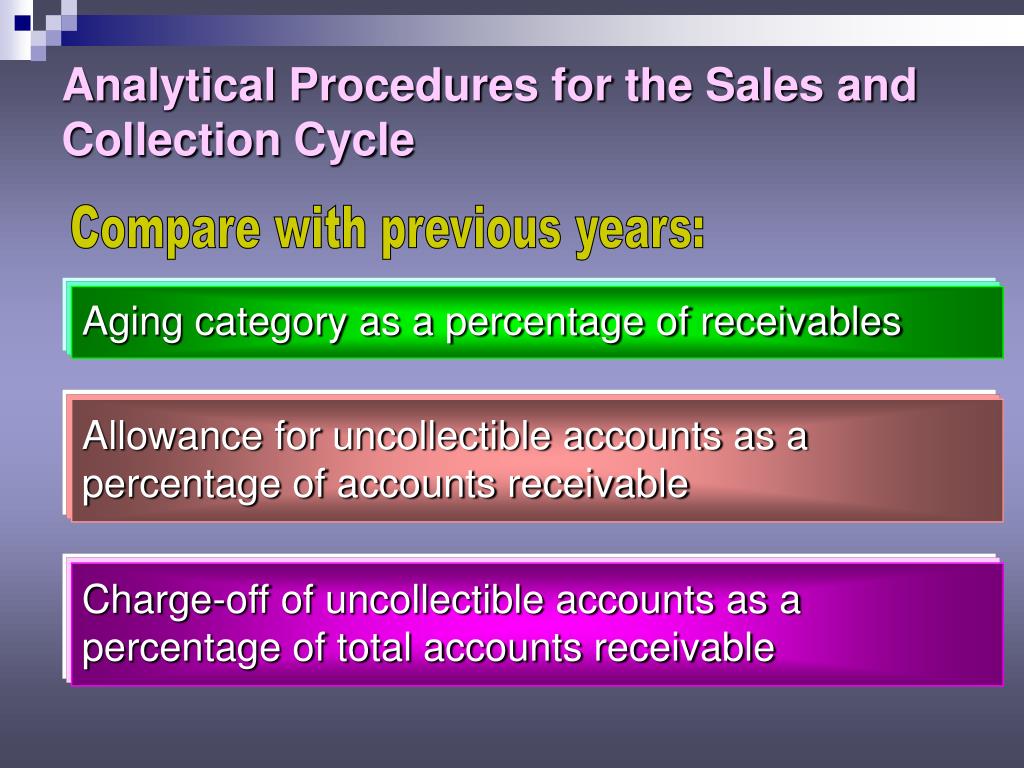 Analytical Procedures for the Sales and Collection Cycle

Compare with previous years:

Aging category as a percentage of receivables

Allowance for uncollectible accounts as a percentage of accounts receivable

Charge-off of uncollectible accounts as a percentage of total accounts receivable